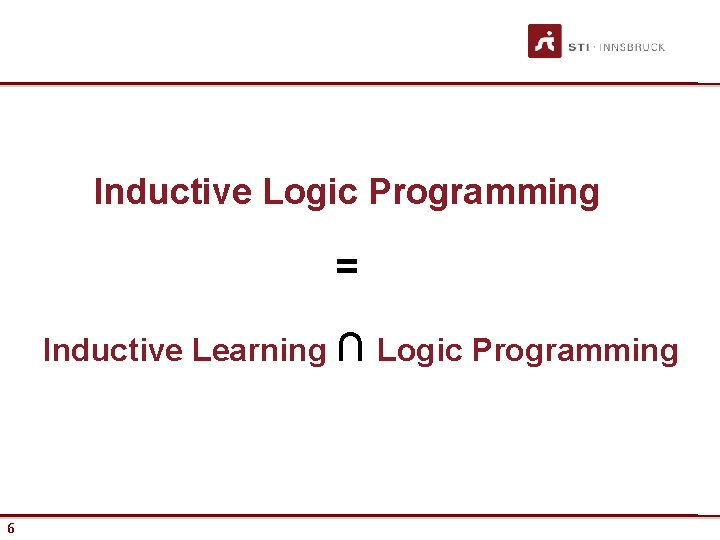 STI · INNSBRUCK

Inductive Logic Programming

=

Inductive Learning $\cap$ Logic Programming

6